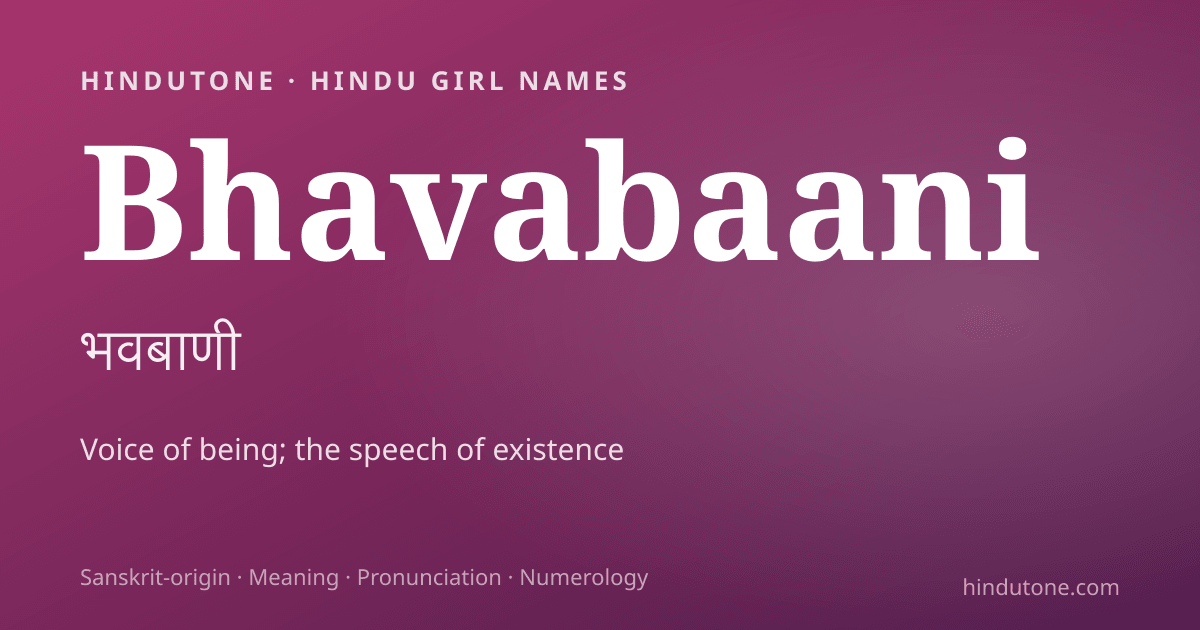 HINDUTONE · HINDU GIRL NAMES

Bhavabaani

भवबाणी

Voice of being; the speech of existence

Sanskrit-origin · Meaning · Pronunciation · Numerology

hindutone.com